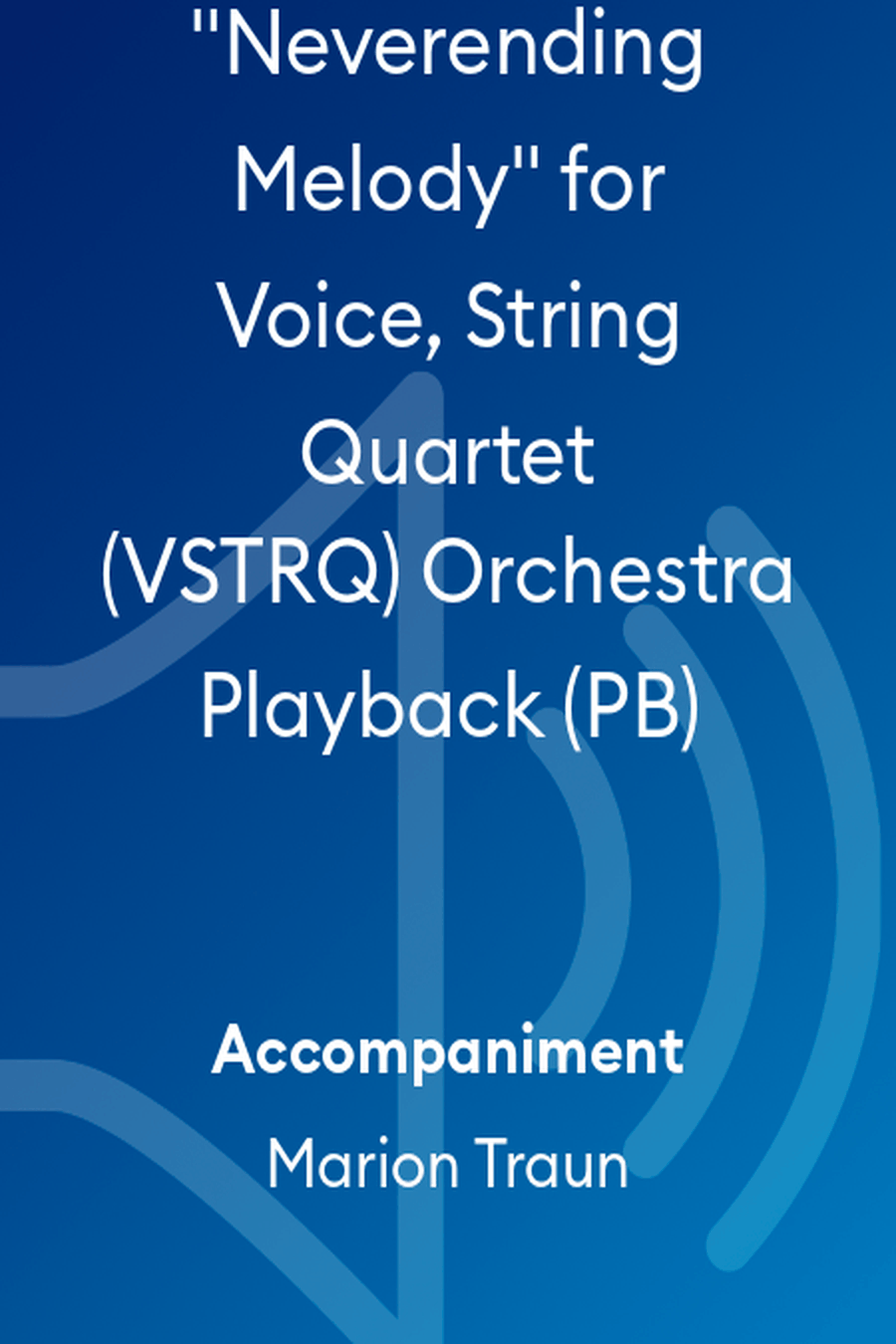 "Neverending Melody" for Voice, String Quartet (VSTRQ) Orchestra Playback (PB)

Accompaniment

Marion Traun